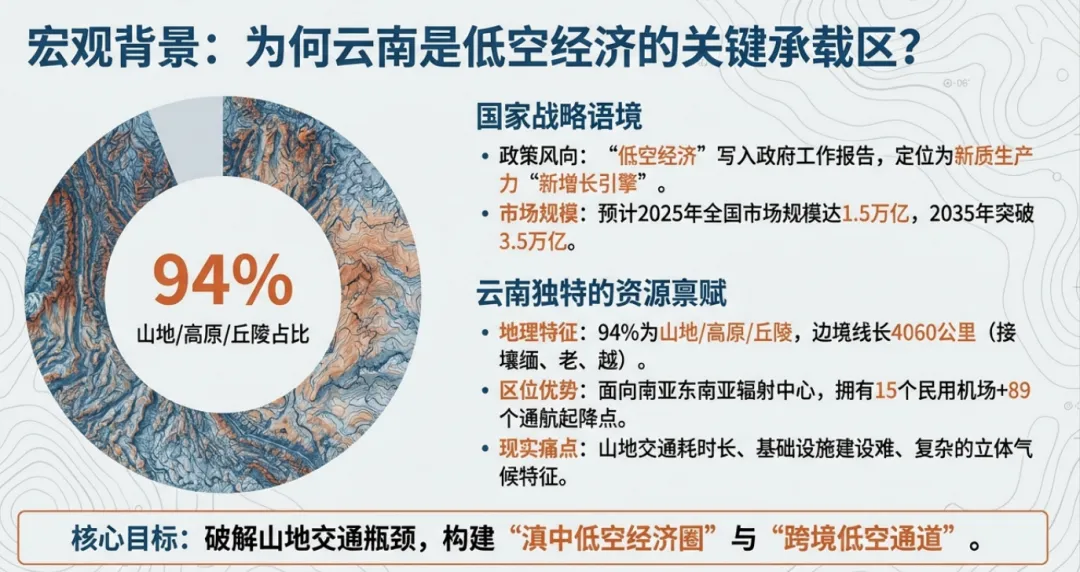 宏观背景：为何云南是低空经济的关键承载区？

94%
山地/高原/丘陵占比

国家战略语境

• 政策风向：“低空经济”写入政府工作报告，定位为新质生产力“新增长引擎”。
• 市场规模：预计2025年全国市场规模达1.5万亿，2035年突破3.5万亿。

云南独特的资源禀赋

• 地理特征：94%为山地/高原/丘陵，边境线长4060公里（接壤缅、老、越）。
• 区位优势：面向南亚东南亚辐射中心，拥有15个民用机场+89个通航起降点。
• 现实痛点：山地交通耗时长、基础设施建设难、复杂的立体气候特征。

核心目标：破解山地交通瓶颈，构建“滇中低空经济圈”与“跨境低空通道”。